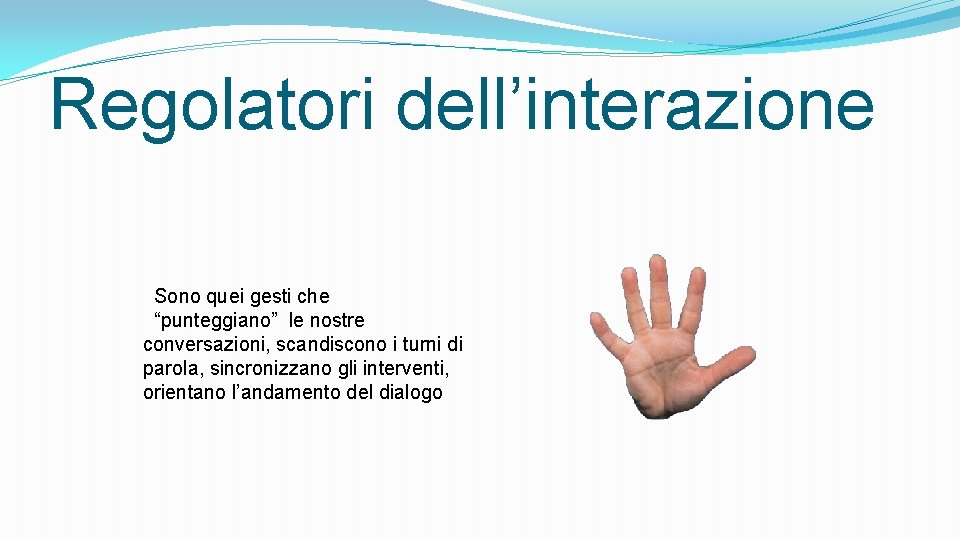 Regolatori dell’interazione

Sono quei gesti che “punteggiano” le nostre conversazioni, scandiscono i turni di parola, sincronizzano gli interventi, orientano l’andamento del dialogo